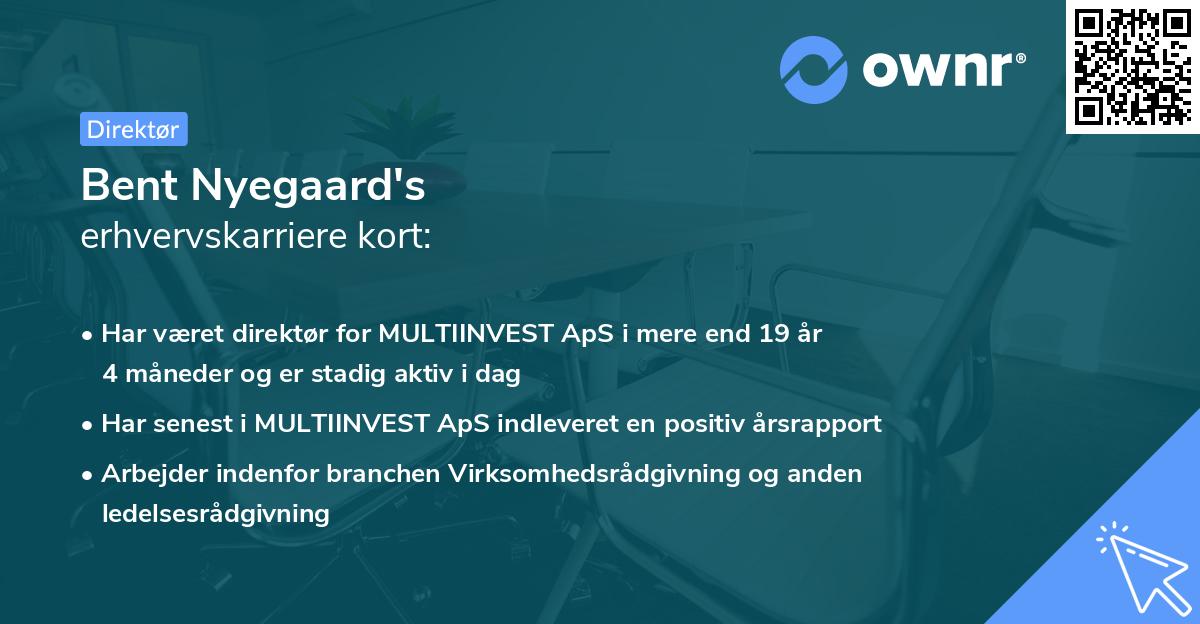 ownr®

Direktør

Bent Nyegaard's
erhvervskarriere kort:

• Har været direktør for MULTIINVEST ApS i mere end 19 år 4 måneder og er stadig aktiv i dag

• Har senest i MULTIINVEST ApS indleveret en positiv årsrapport

• Arbejder indenfor branchen Virksomhedsrådgivning og anden ledelsesrådgivning